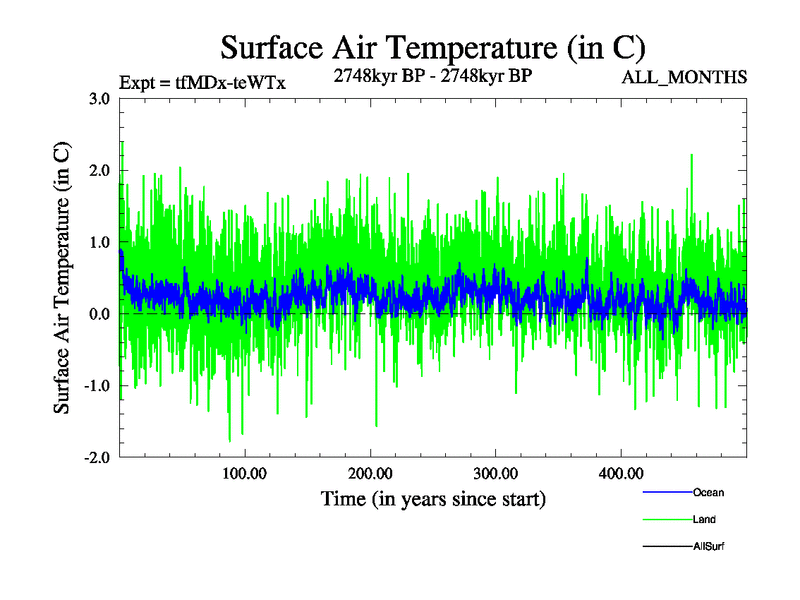 Surface Air Temperature (in C)

Expt = tfMDx-teWTx

2748kyr BP - 2748kyr BP

ALL_MONTHS

Surface Air Temperature (in C)

3.0
2.0
1.0
0.0
-1.0
-2.0

100.00
200.00
300.00
400.00

Time (in years since start)

Ocean

Land

AllSurf